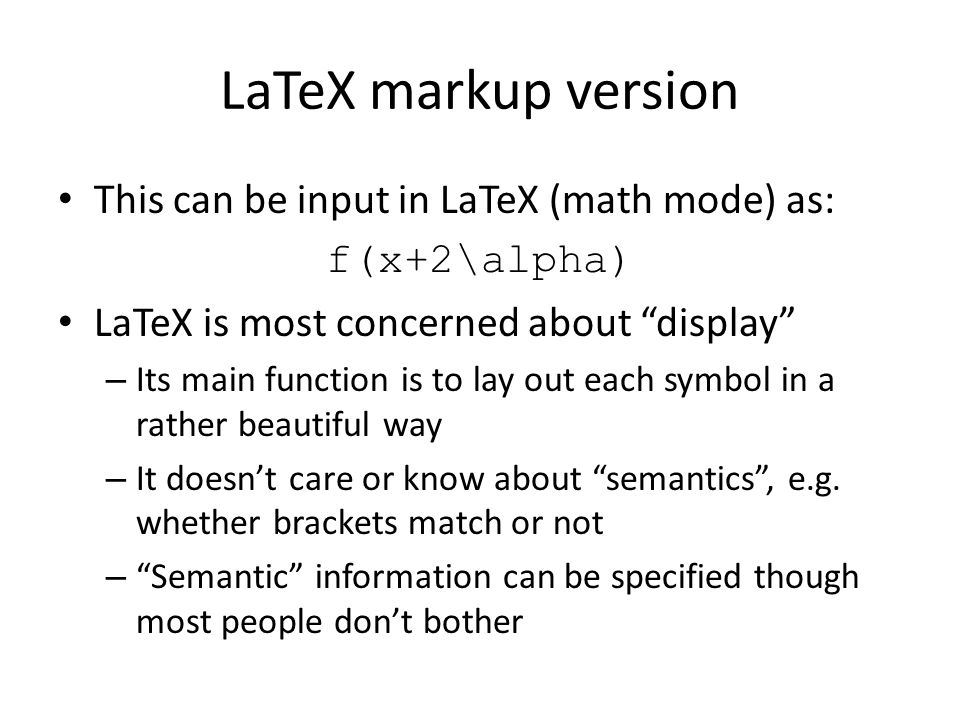 LaTeX markup version

• This can be input in LaTeX (math mode) as:

f(x+2\alpha)

• LaTeX is most concerned about “display”

– Its main function is to lay out each symbol in a rather beautiful way

– It doesn’t care or know about “semantics”, e.g. whether brackets match or not

– “Semantic” information can be specified though most people don’t bother